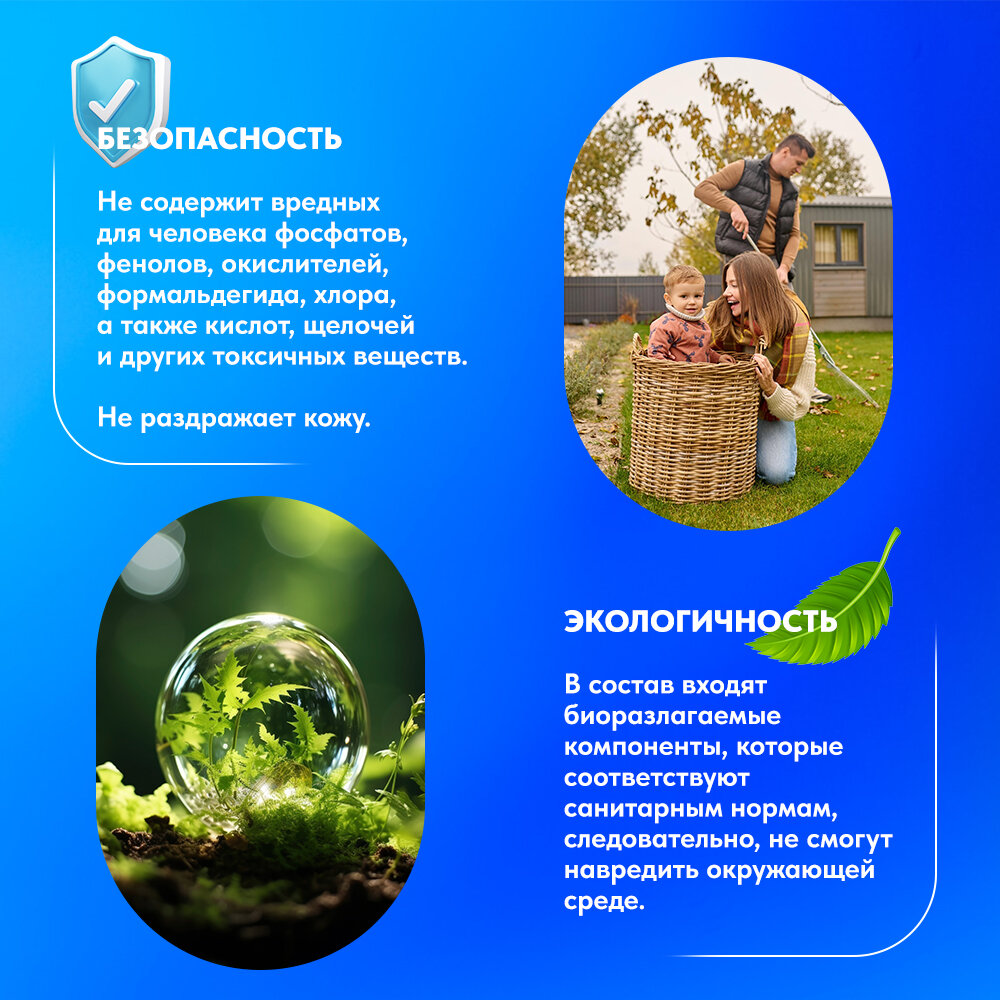 БЕЗОПАСНОСТЬ

Не содержит вредных для человека фосфатов, фенолов, окислителей, формальдегида, хлора, а также кислот, щелочей и других токсичных веществ.

Не раздражает кожу.

ЭКОЛОГИЧНОСТЬ

В состав входят биоразлагаемые компоненты, которые соответствуют санитарным нормам, следовательно, не смогут навредить окружающей среде.